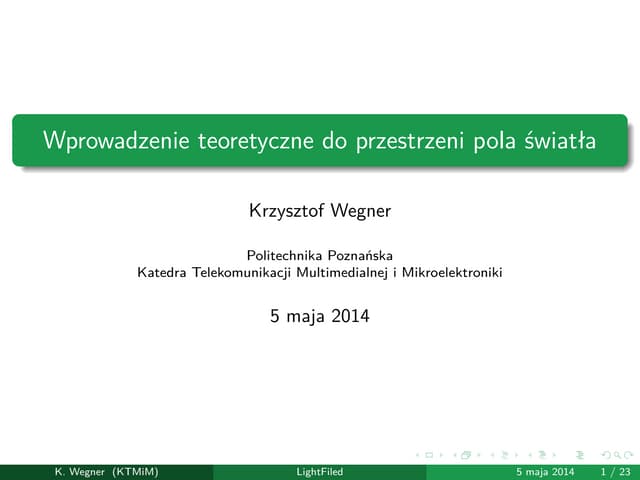 Wprowadzenie teoretyczne do przestrzeni pola światła

Krzysztof Wegner

Politechnika Poznańska
Katedra Telekomunikacji Multimedialnej i Mikroelektroniki

5 maja 2014

K. Wegner (KTMiM) LightFiled 5 maja 2014 1 / 23